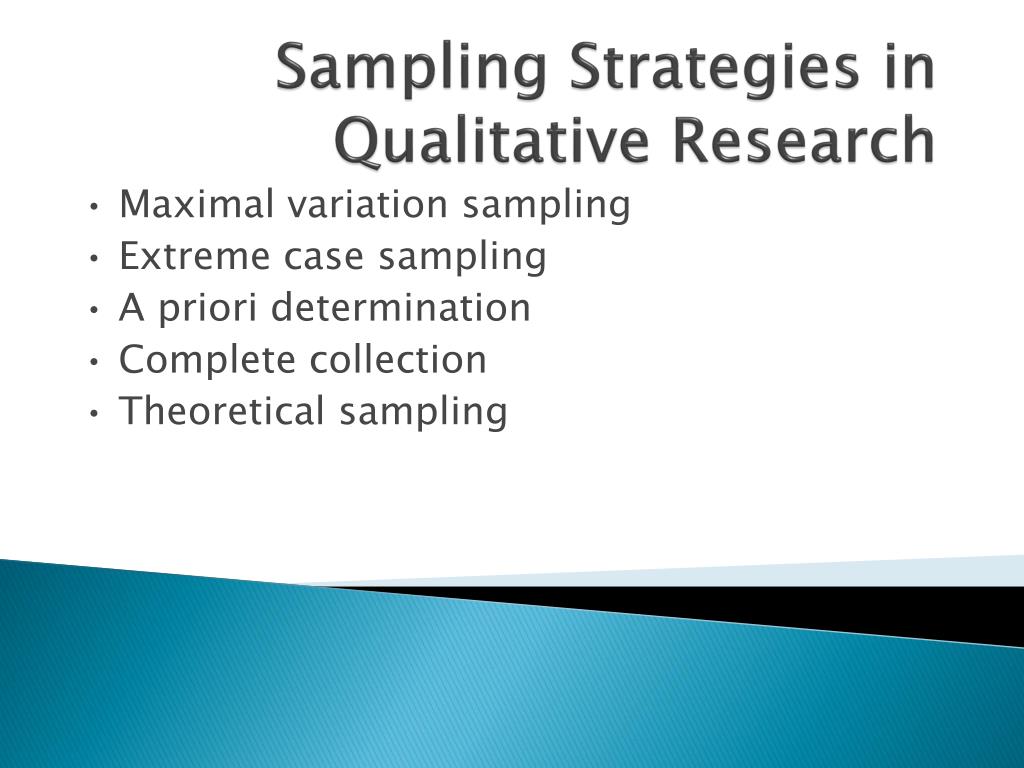 Sampling Strategies in Qualitative Research

• Maximal variation sampling
• Extreme case sampling
• A priori determination
• Complete collection
• Theoretical sampling